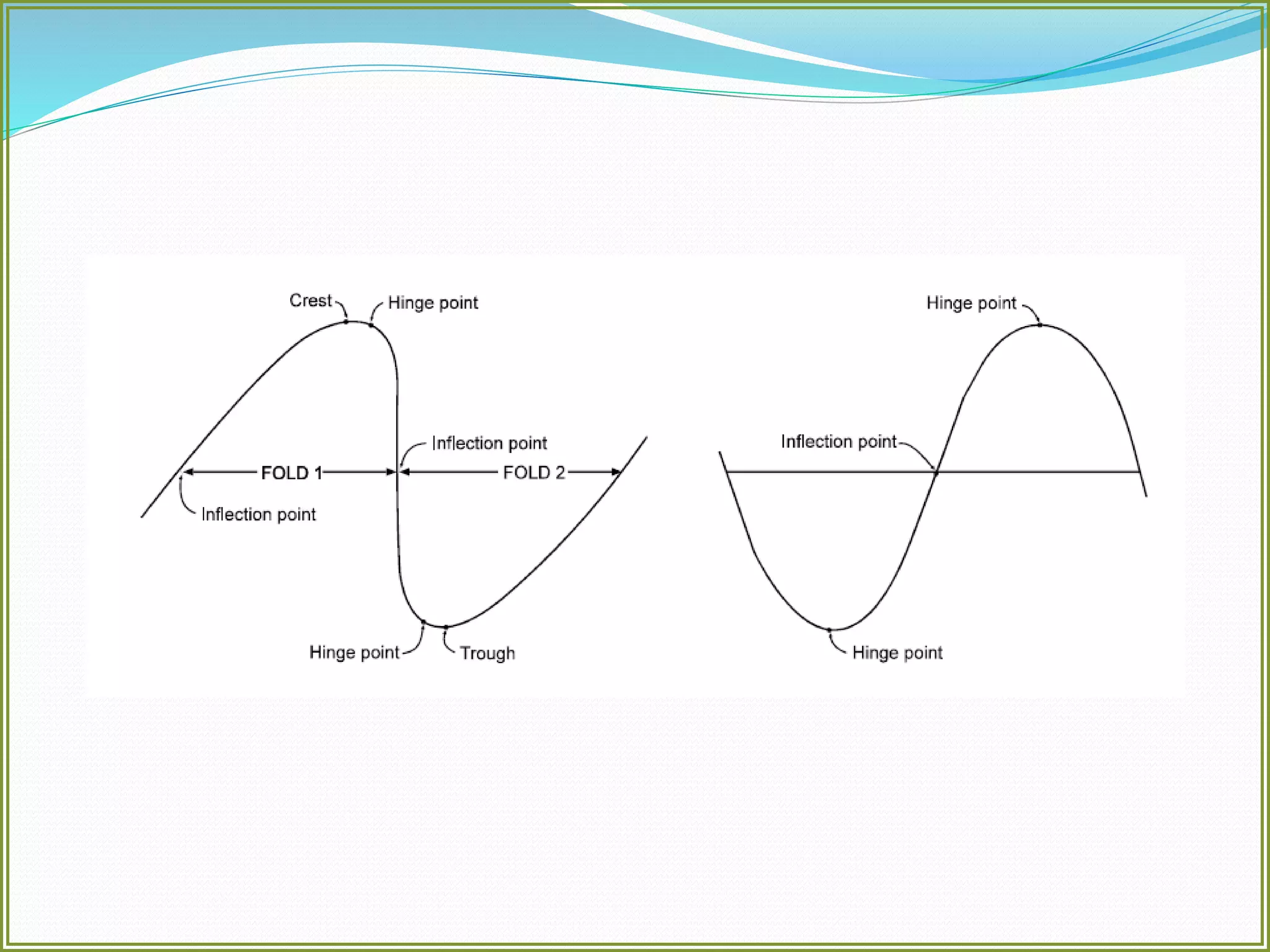 Crest
Hinge point
Inflection point
FOLD 1
FOLD 2
Inflection point
Hinge point
Trough

Hinge point
Inflection point
Hinge point